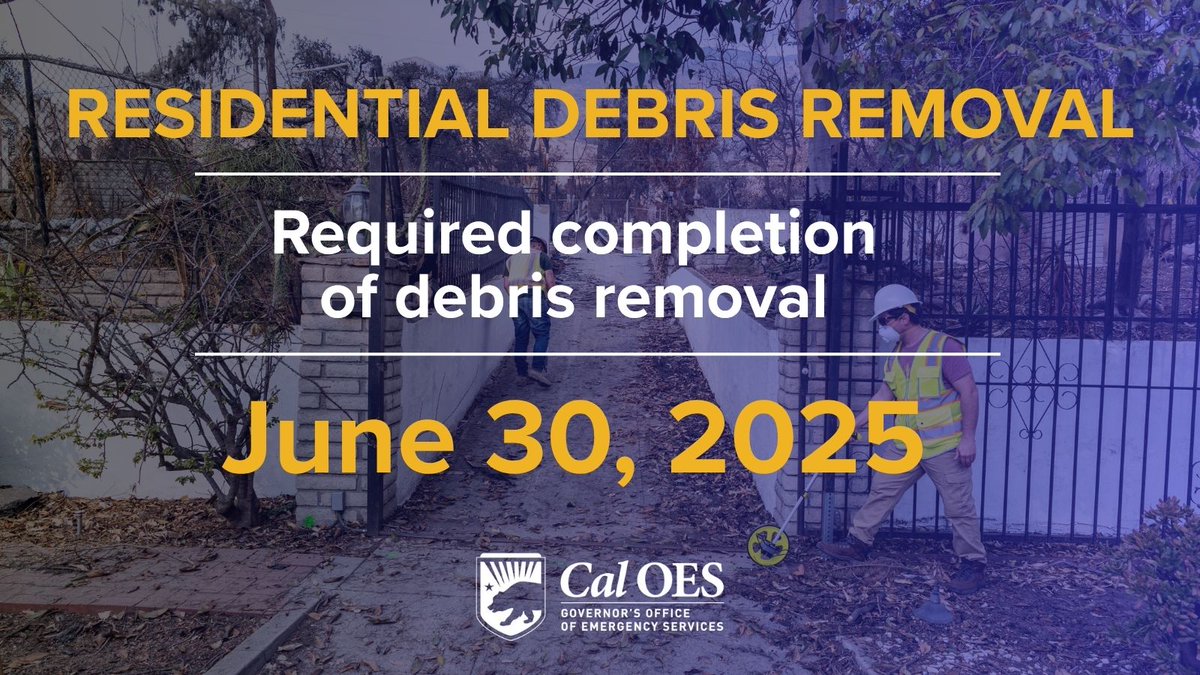 RESIDENTIAL DEBRIS REMOVAL

Required completion of debris removal

June 30, 2025

Cal OES
GOVERNOR'S OFFICE OF EMERGENCY SERVICES